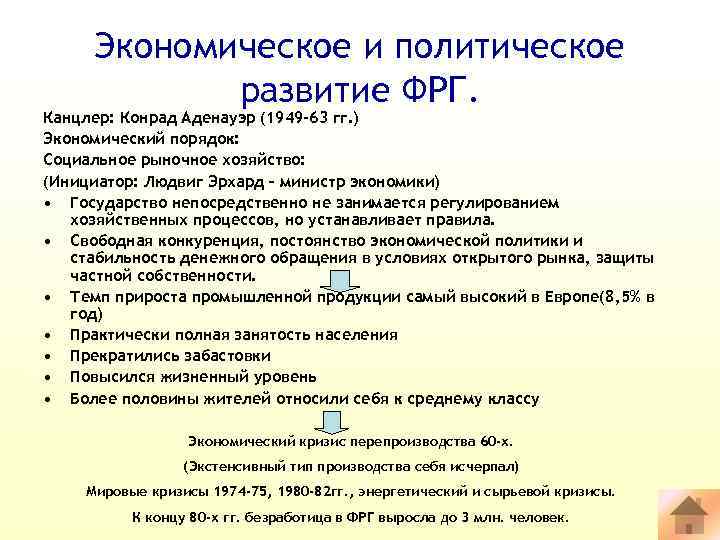 Экономическое и политическое развитие ФРГ.

Канцлер: Конрад Аденауэр (1949-63 гг.)
Экономический порядок:
Социальное рыночное хозяйство:
(Инициатор: Людвиг Эрхард – министр экономики)

• Государство непосредственно не занимается регулированием хозяйственных процессов, но устанавливает правила.
• Свободная конкуренция, постоянство экономической политики и стабильность денежного обращения в условиях открытого рынка, защиты частной собственности.
• Темп прироста промышленной продукции самый высокий в Европе(8,5% в год)
• Практически полная занятость населения
• Прекратились забастовки
• Повысился жизненный уровень
• Более половины жителей относили себя к среднему классу

Экономический кризис перепроизводства 60-х.

(Экстенсивный тип производства себя исчерпал)

Мировые кризисы 1974-75, 1980-82гг., энергетический и сырьевой кризисы.

К концу 80-х гг. безработица в ФРГ выросла до 3 млн. человек.